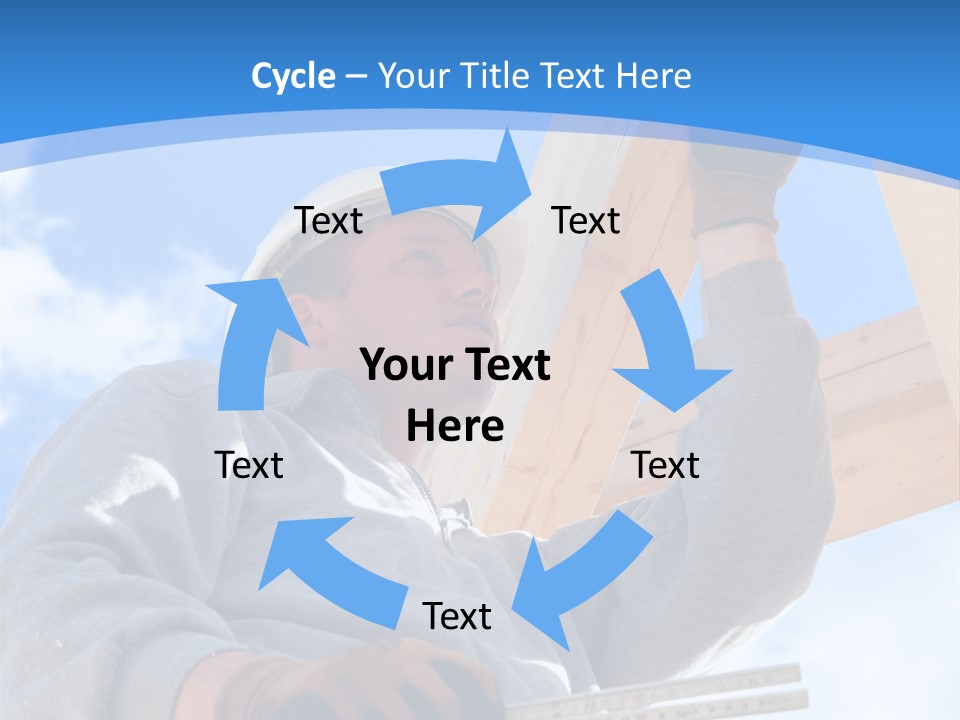 Cycle – Your Title Text Here

Text

Text

Your Text Here

Text

Text

Text